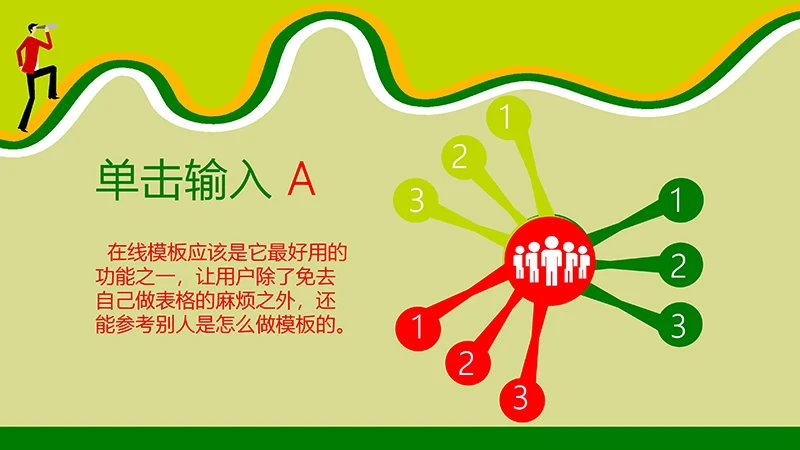 单击输入 A

在线模板应该是它最好用的功能之一，让用户除了免去自己做表格的麻烦之外，还能参考别人是怎么做模板的。

1
2
3
1
2
3
1
2
3